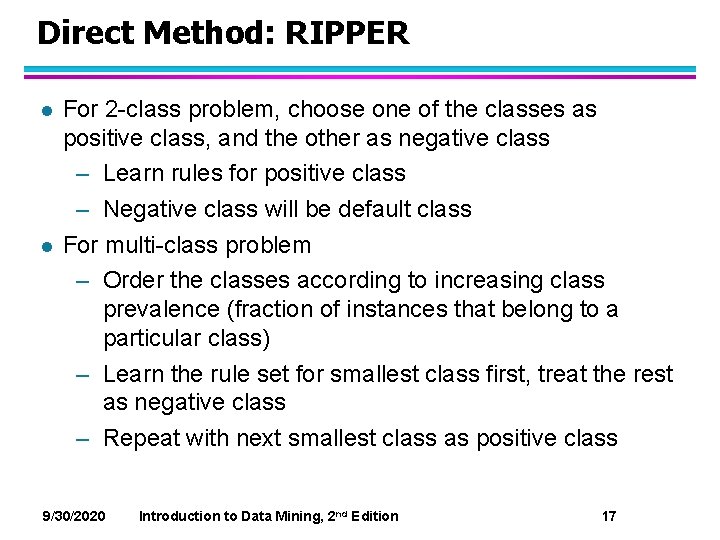 Direct Method: RIPPER

● For 2-class problem, choose one of the classes as positive class, and the other as negative class
– Learn rules for positive class
– Negative class will be default class

● For multi-class problem
– Order the classes according to increasing class prevalence (fraction of instances that belong to a particular class)
– Learn the rule set for smallest class first, treat the rest as negative class
– Repeat with next smallest class as positive class

9/30/2020 Introduction to Data Mining, 2$^{nd}$ Edition 17